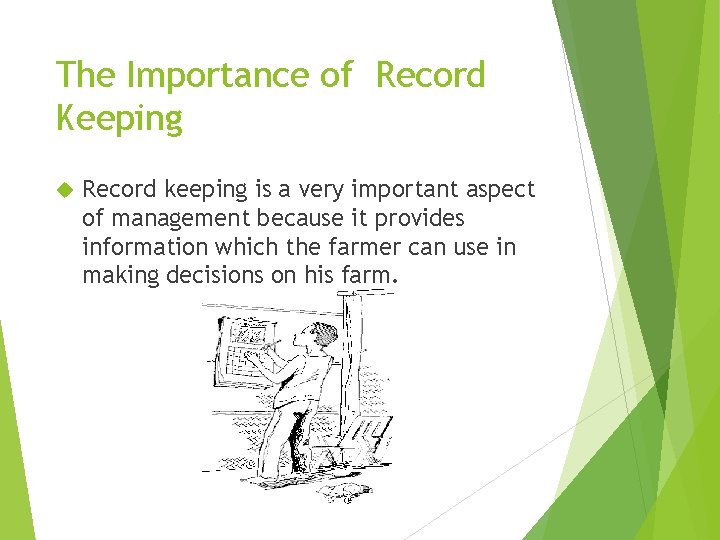 The Importance of  Record Keeping

Record keeping is a very important aspect of management because it provides information which the farmer can use in making decisions on his farm.